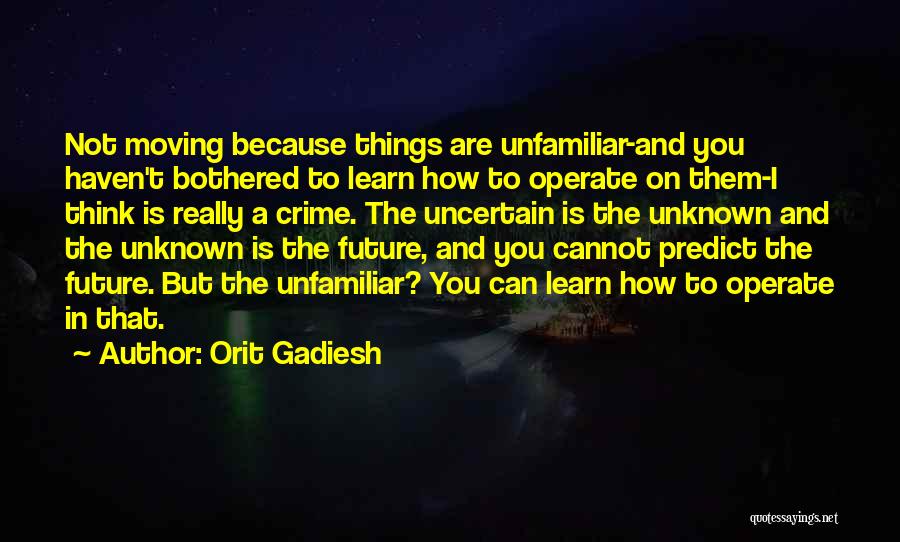 Not moving because things are unfamiliar-and you haven't bothered to learn how to operate on them-I think is really a crime. The uncertain is the unknown and the unknown is the future, and you cannot predict the future. But the unfamiliar? You can learn how to operate in that.

~ Author: Orit Gadiesh

quotessayings.net